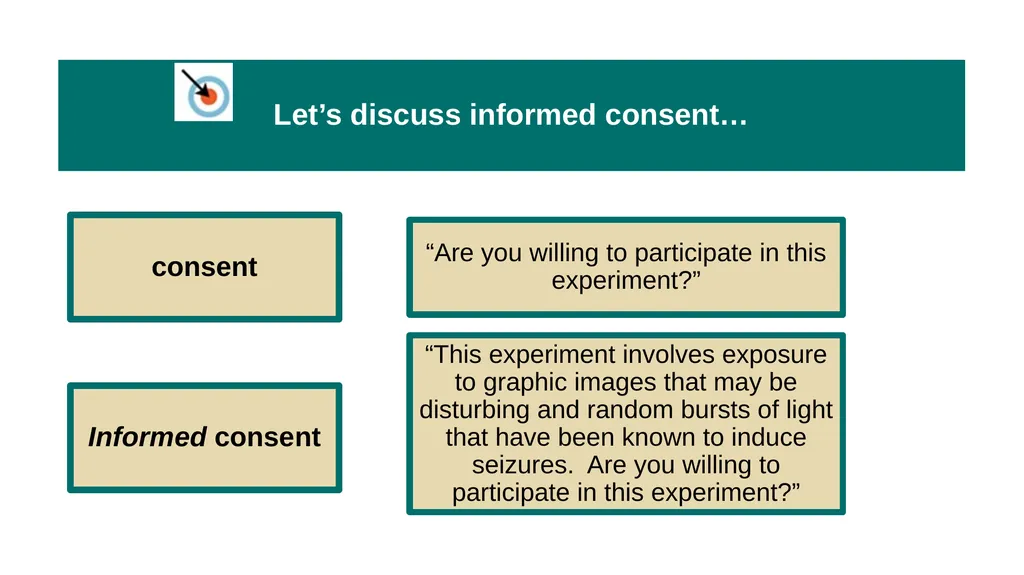 Let’s discuss informed consent…

consent

“Are you willing to participate in this experiment?”

Informed consent

“This experiment involves exposure to graphic images that may be disturbing and random bursts of light that have been known to induce seizures.  Are you willing to participate in this experiment?”